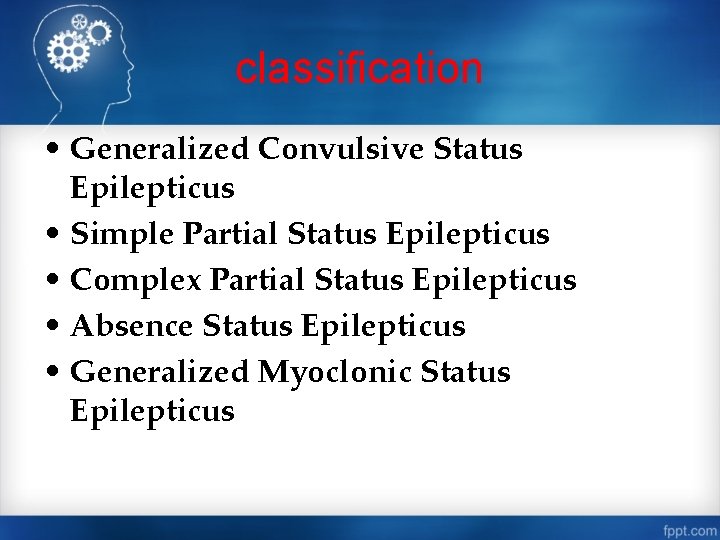 classification

• Generalized Convulsive Status Epilepticus
• Simple Partial Status Epilepticus
• Complex Partial Status Epilepticus
• Absence Status Epilepticus
• Generalized Myoclonic Status Epilepticus

fppt.com